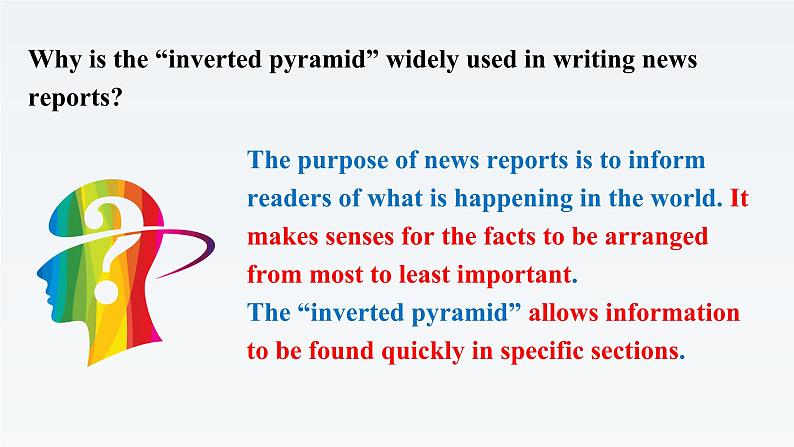 Why is the “inverted pyramid” widely used in writing news reports?

The purpose of news reports is to inform readers of what is happening in the world. It makes senses for the facts to be arranged from most to least important.
The “inverted pyramid” allows information to be found quickly in specific sections.